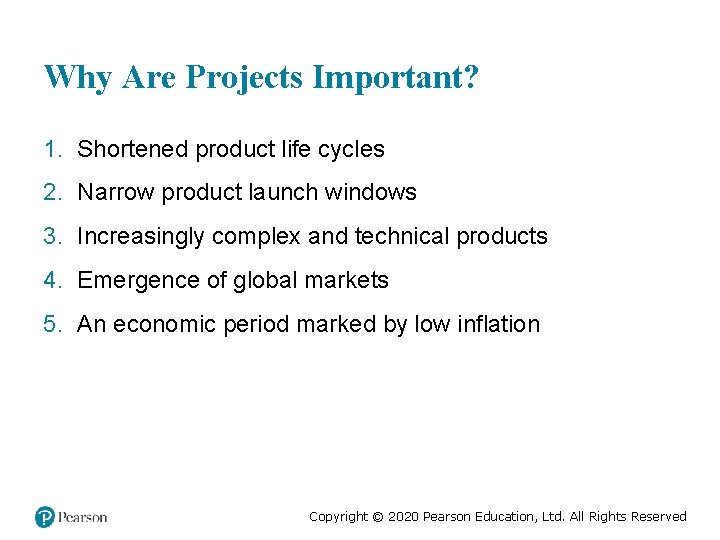 Why Are Projects Important?

1. Shortened product life cycles

2. Narrow product launch windows

3. Increasingly complex and technical products

4. Emergence of global markets

5. An economic period marked by low inflation

Pearson

Copyright © 2020 Pearson Education, Ltd. All Rights Reserved